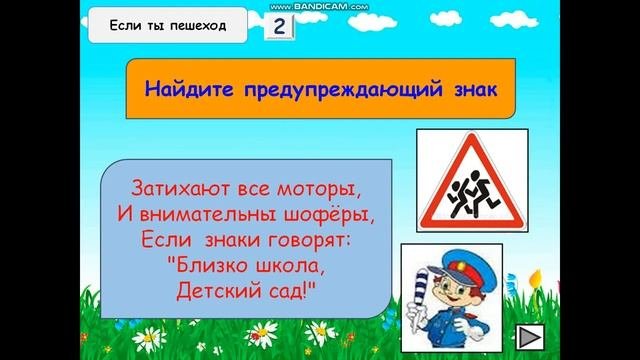 www.BANDICAM.com

Если ты пешеход

2

Найдите предупреждающий знак

Затихают все моторы,
И внимательны шофёры,
Если знаки говорят:
"Близко школа,
Детский сад!"